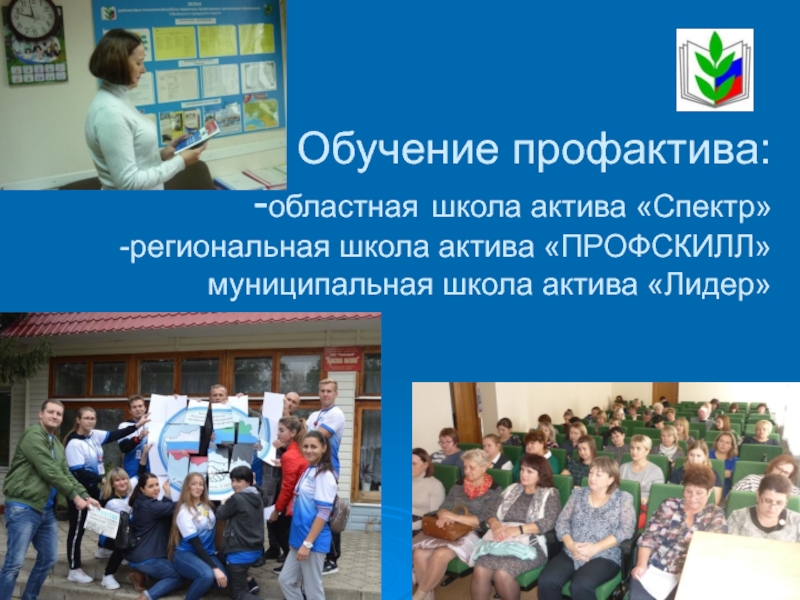 Обучение профактива:
-областная школа актива «Спектр»
-региональная школа актива «ПРОФСКИЛЛ»
муниципальная школа актива «Лидер»